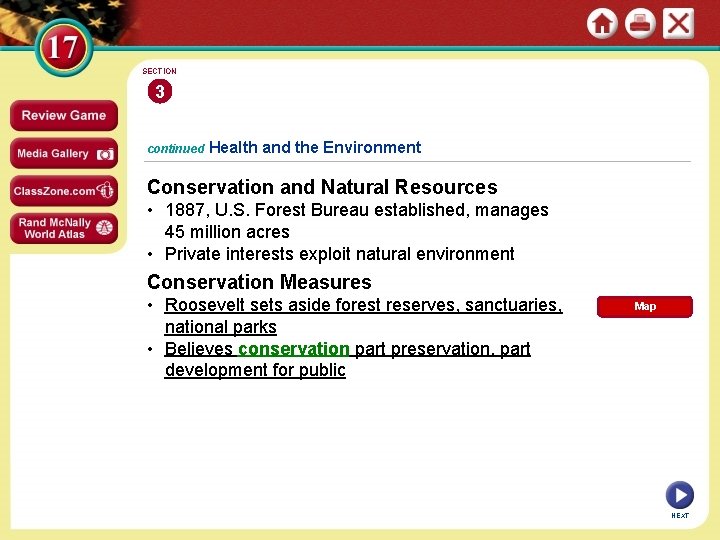 17

Review Game

Media Gallery

ClassZone.com

Rand McNally World Atlas

SECTION
3

continued Health and the Environment

Conservation and Natural Resources
• 1887, U.S. Forest Bureau established, manages 45 million acres
• Private interests exploit natural environment

Conservation Measures
• Roosevelt sets aside forest reserves, sanctuaries, national parks
• Believes conservation part preservation, part development for public

Map

NEXT